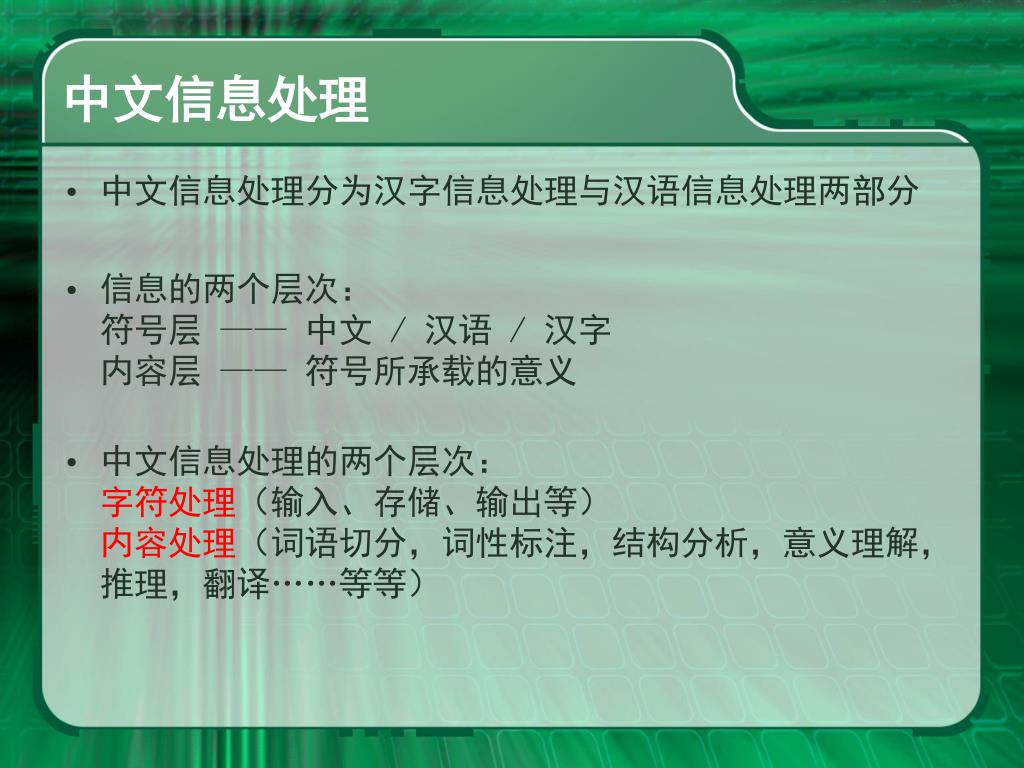 中文信息处理

• 中文信息处理分为汉字信息处理与汉语信息处理两部分

• 信息的两个层次：
符号层 —— 中文 / 汉语 / 汉字
内容层 —— 符号所承载的意义

• 中文信息处理的两个层次：
字符处理（输入、存储、输出等）
内容处理（词语切分，词性标注，结构分析，意义理解，推理，翻译……等等）